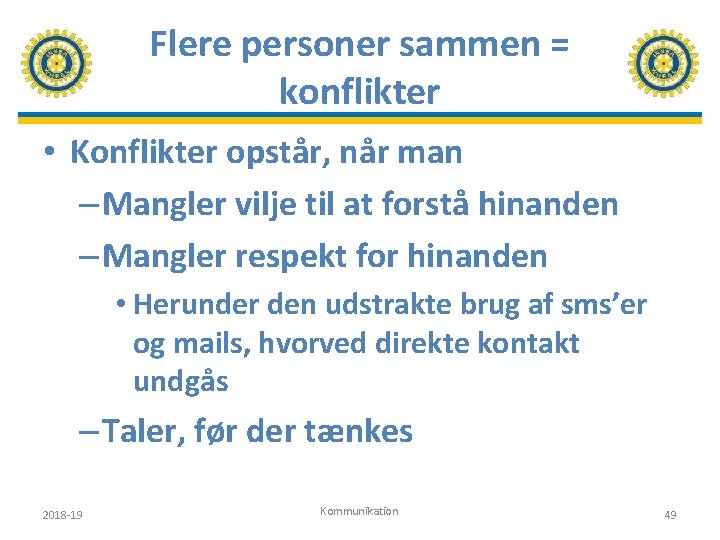 Flere personer sammen = konflikter

• Konflikter opstår, når man
– Mangler vilje til at forstå hinanden
– Mangler respekt for hinanden
• Herunder den udstrakte brug af sms'er og mails, hvorved direkte kontakt undgås
– Taler, før der tænkes

2018-19
Kommunikation
49